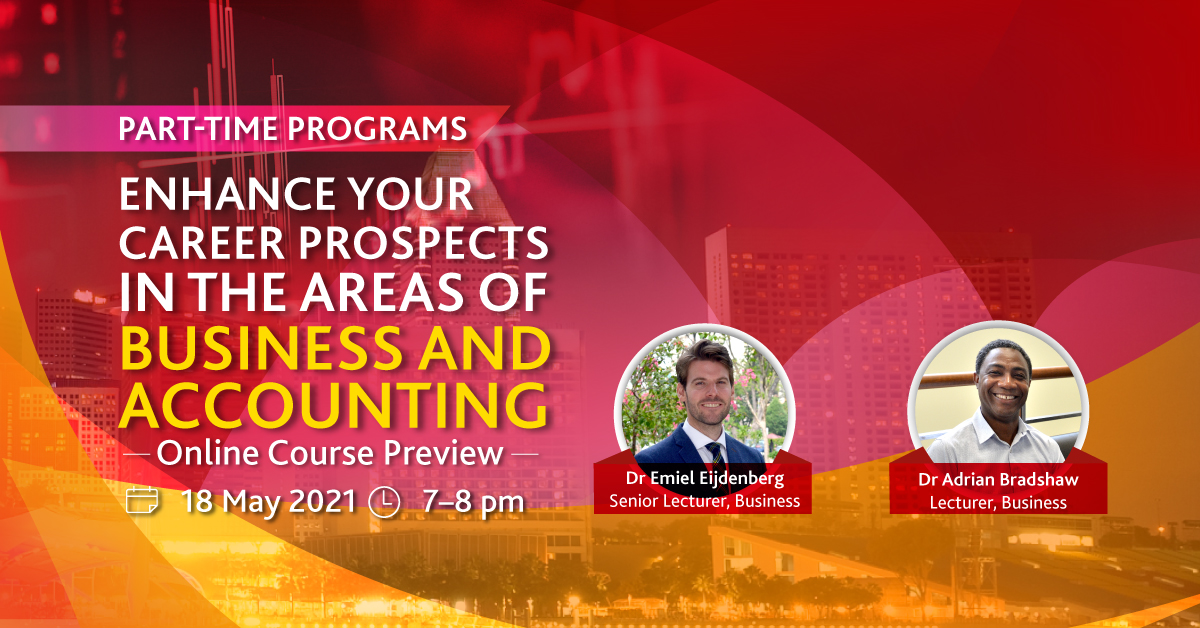 PART-TIME PROGRAMS

ENHANCE YOUR CAREER PROSPECTS IN THE AREAS OF BUSINESS AND ACCOUNTING

— Online Course Preview —

18 May 2021 7–8 pm

Dr Emiel Eijdenberg
Senior Lecturer, Business

Dr Adrian Bradshaw
Lecturer, Business